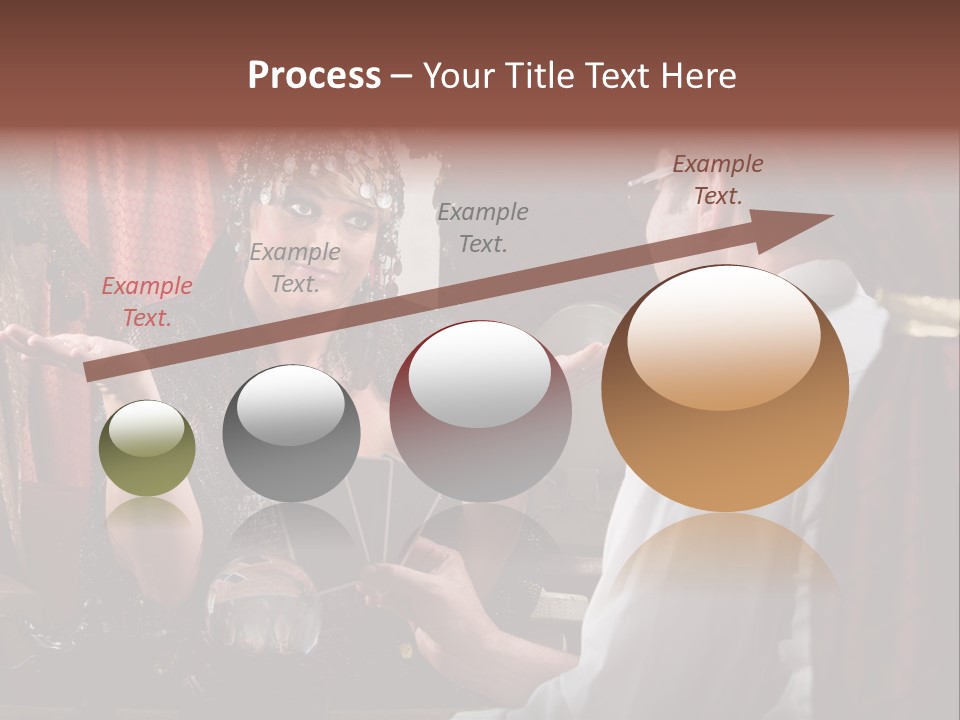 Process – Your Title Text Here

Example Text.

Example Text.

Example Text.

Example Text.